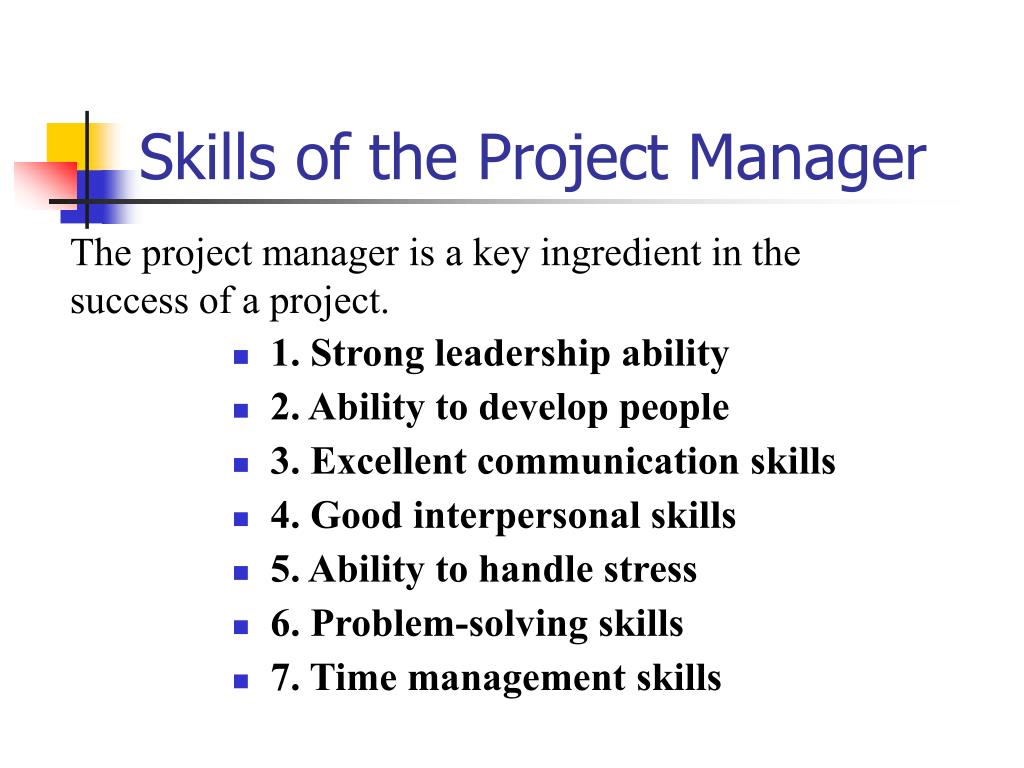 Skills of the Project Manager

The project manager is a key ingredient in the success of a project.

- 1. Strong leadership ability
- 2. Ability to develop people
- 3. Excellent communication skills
- 4. Good interpersonal skills
- 5. Ability to handle stress
- 6. Problem-solving skills
- 7. Time management skills